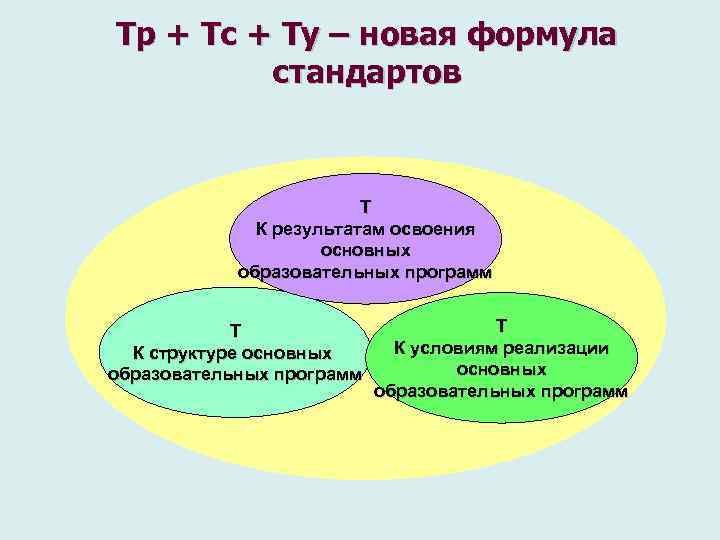 Тр + Тс + Ту – новая формула стандартов

Т
К результатам освоения основных образовательных программ

Т
К структуре основных образовательных программ

Т
К условиям реализации основных образовательных программ